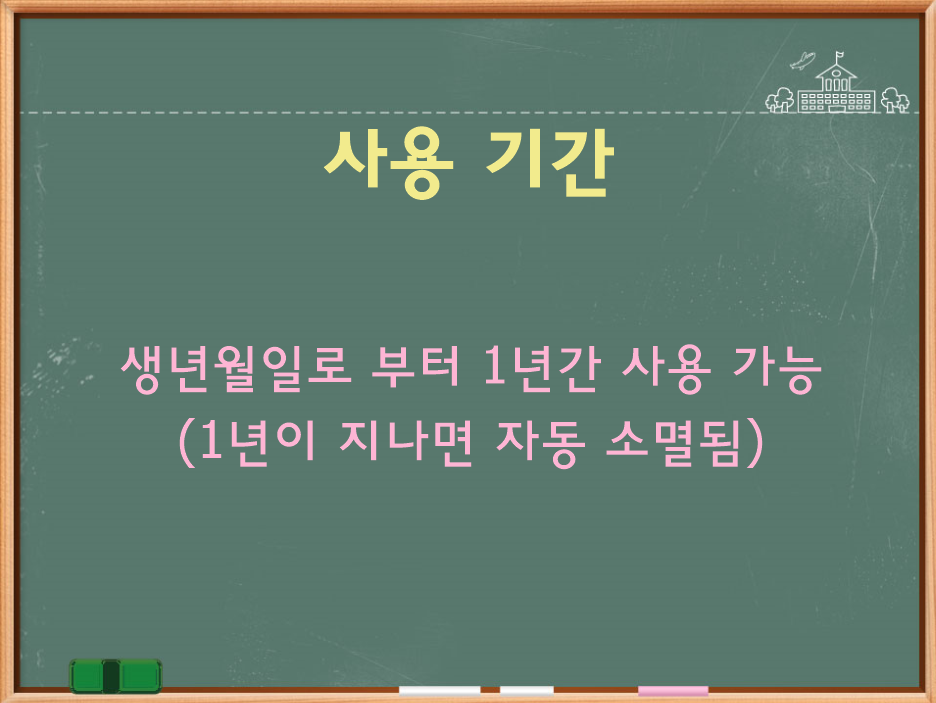 사용 기간

생년월일로 부터 1년간 사용 가능
(1년이 지나면 자동 소멸됨)